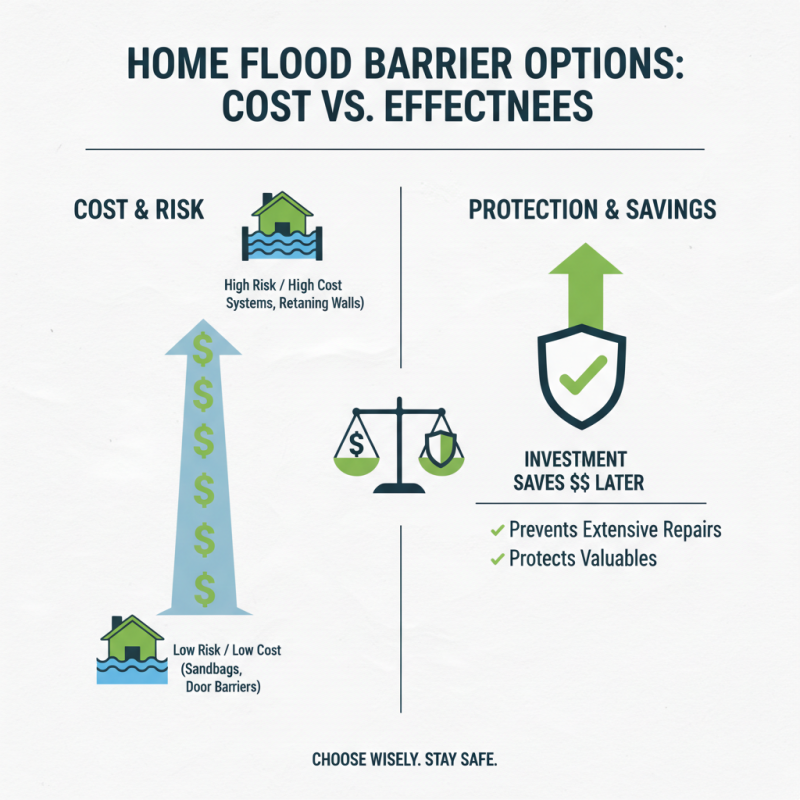 HOME FLOOD BARRIER OPTIONS:
COST VS. EFFECTNEES

COST & RISK

High Risk / High Cost
Systems, Retaning Walls)

$
$
$
$
$
$

Low Risk / Low Cost
(Sandbags,
Door Barriers)

$

PROTECTION & SAVINGS

INVESTMENT
SAVES $$ LATER

✓ Prevents Extensive Repairs
✓ Protects Valuables

CHOOSE WISELY. STAY SAFE.